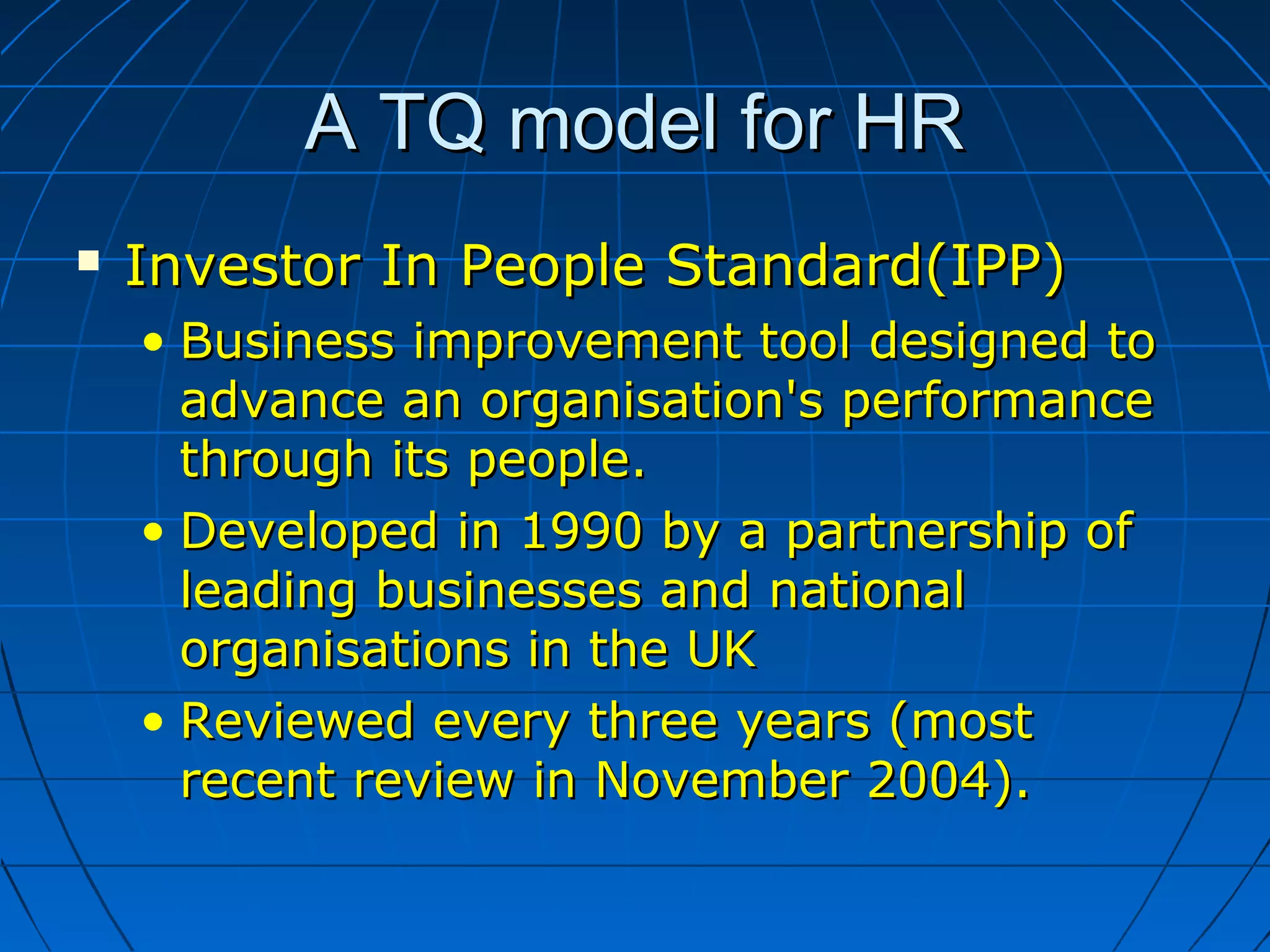 A TQ model for HR

▪ Investor In People Standard(IPP)
• Business improvement tool designed to advance an organisation's performance through its people.
• Developed in 1990 by a partnership of leading businesses and national organisations in the UK
• Reviewed every three years (most recent review in November 2004).